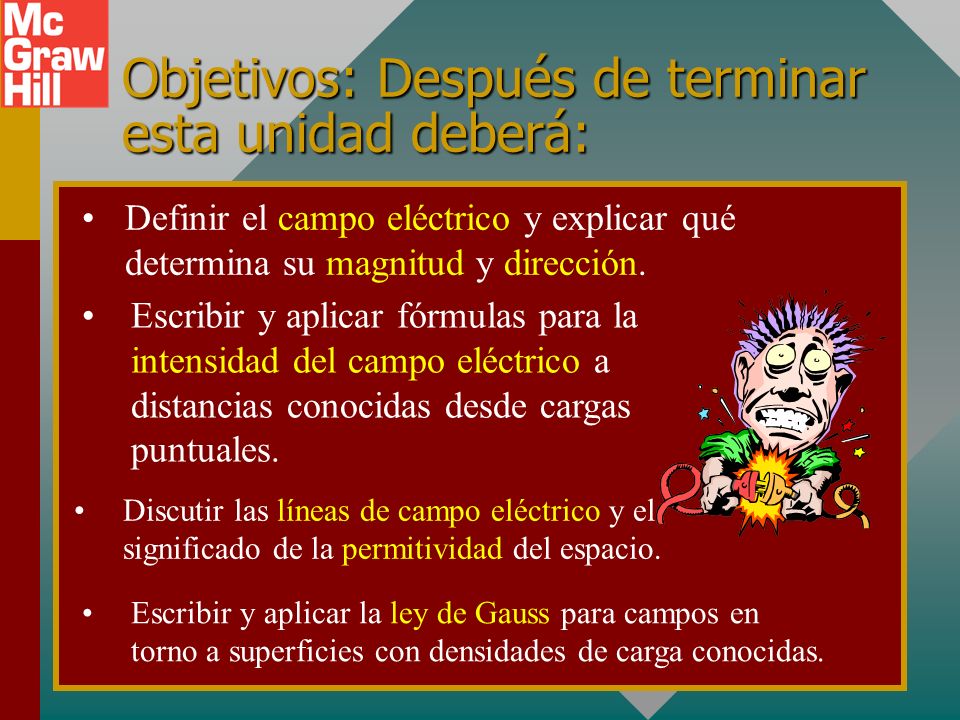 Mc
Graw
Hill

Objetivos: Después de terminar esta unidad deberá:

• Definir el campo eléctrico y explicar qué determina su magnitud y dirección.

• Escribir y aplicar fórmulas para la intensidad del campo eléctrico a distancias conocidas desde cargas puntuales.

• Discutir las líneas de campo eléctrico y el significado de la permitividad del espacio.

• Escribir y aplicar la ley de Gauss para campos en torno a superficies con densidades de carga conocidas.